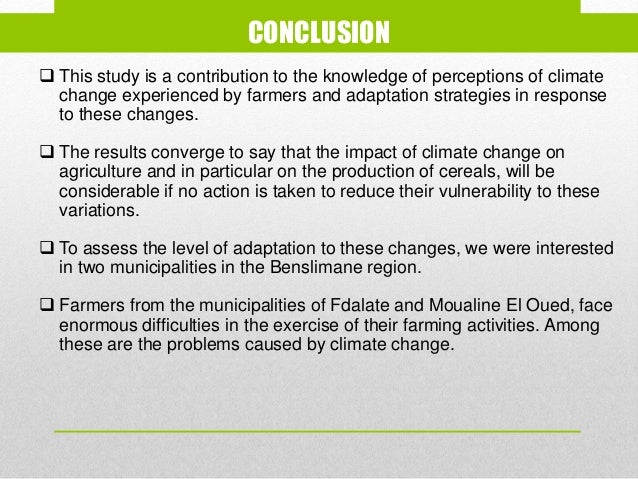 CONCLUSION

❑ This study is a contribution to the knowledge of perceptions of climate change experienced by farmers and adaptation strategies in response to these changes.

❑ The results converge to say that the impact of climate change on agriculture and in particular on the production of cereals, will be considerable if no action is taken to reduce their vulnerability to these variations.

❑ To assess the level of adaptation to these changes, we were interested in two municipalities in the Benslimane region.

❑ Farmers from the municipalities of Fdalate and Moualine El Oued, face enormous difficulties in the exercise of their farming activities. Among these are the problems caused by climate change.